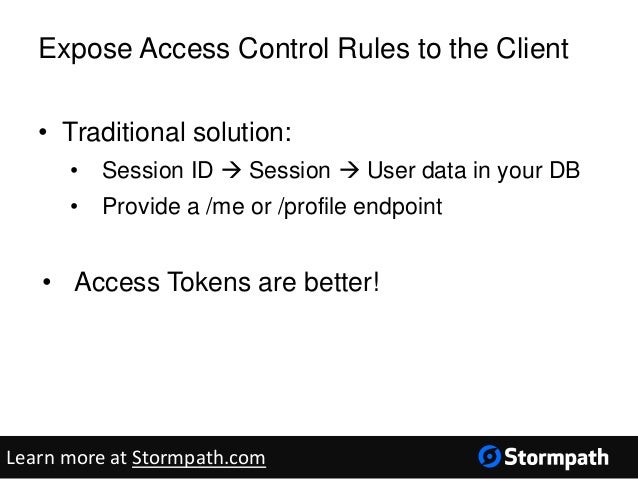 Expose Access Control Rules to the Client

• Traditional solution:
  • Session ID → Session → User data in your DB
  • Provide a /me or /profile endpoint

• Access Tokens are better!

Learn more at Stormpath.com

Stormpath